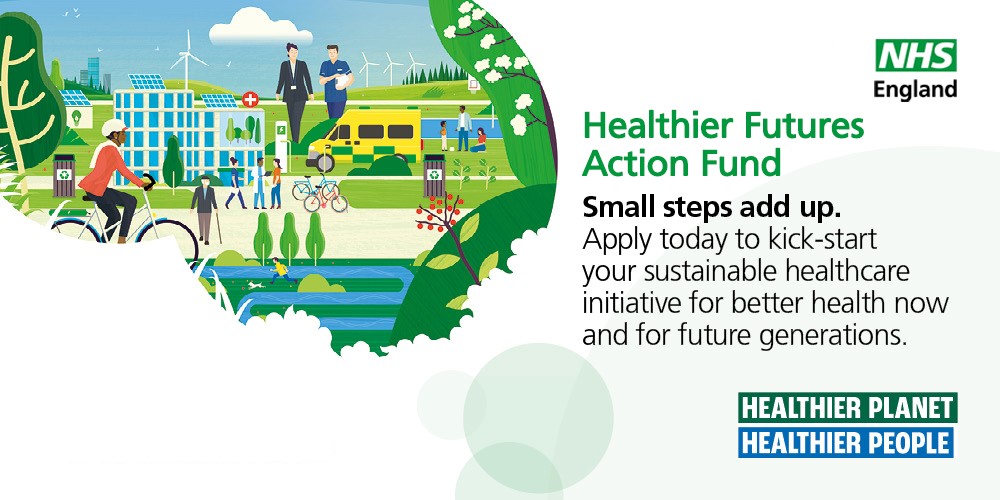 NHS
England

Healthier Futures Action Fund

Small steps add up.
Apply today to kick-start your sustainable healthcare initiative for better health now and for future generations.

HEALTHIER PLANET
HEALTHIER PEOPLE